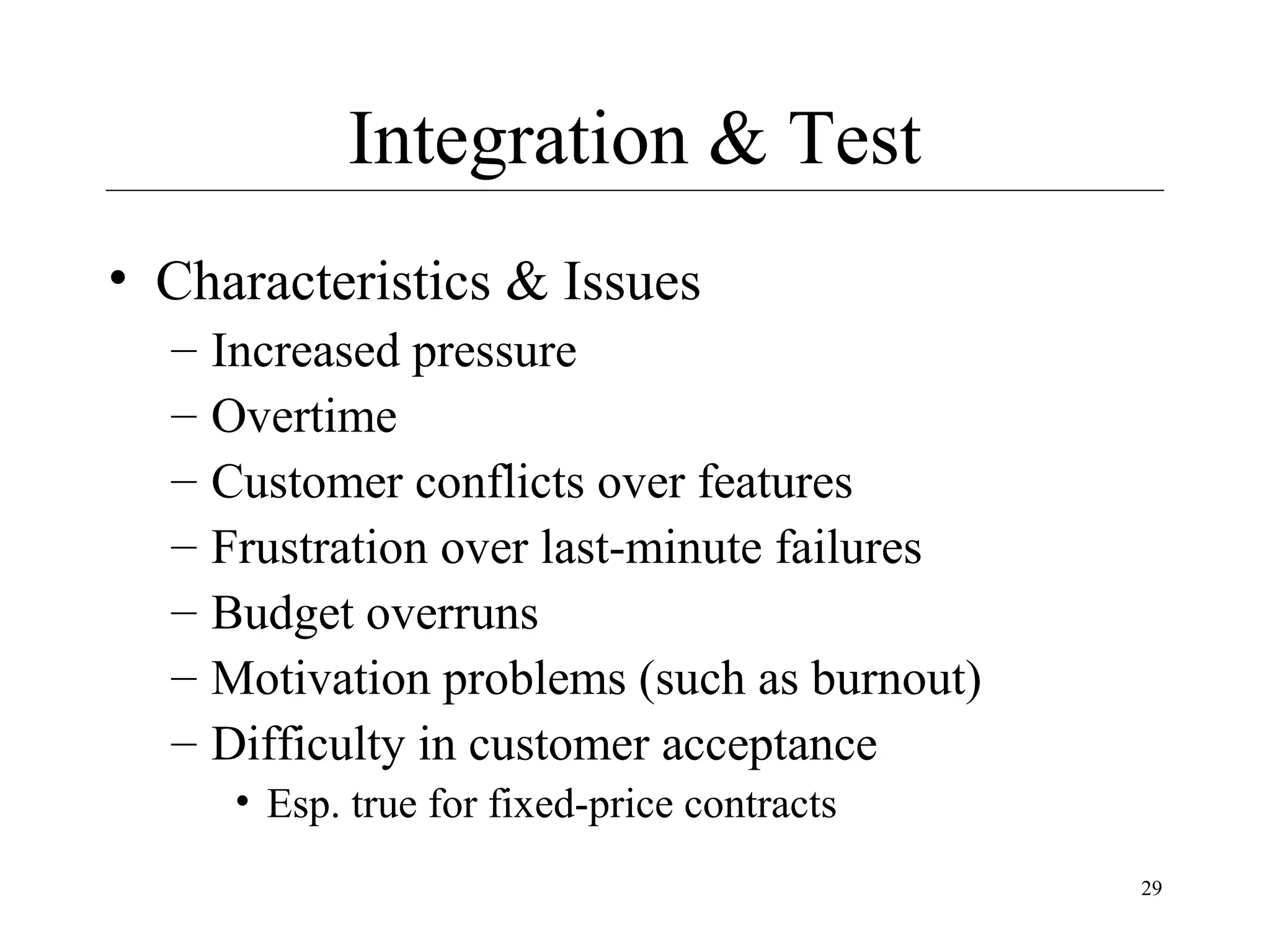 Integration & Test

• Characteristics & Issues
– Increased pressure
– Overtime
– Customer conflicts over features
– Frustration over last-minute failures
– Budget overruns
– Motivation problems (such as burnout)
– Difficulty in customer acceptance
• Esp. true for fixed-price contracts

29